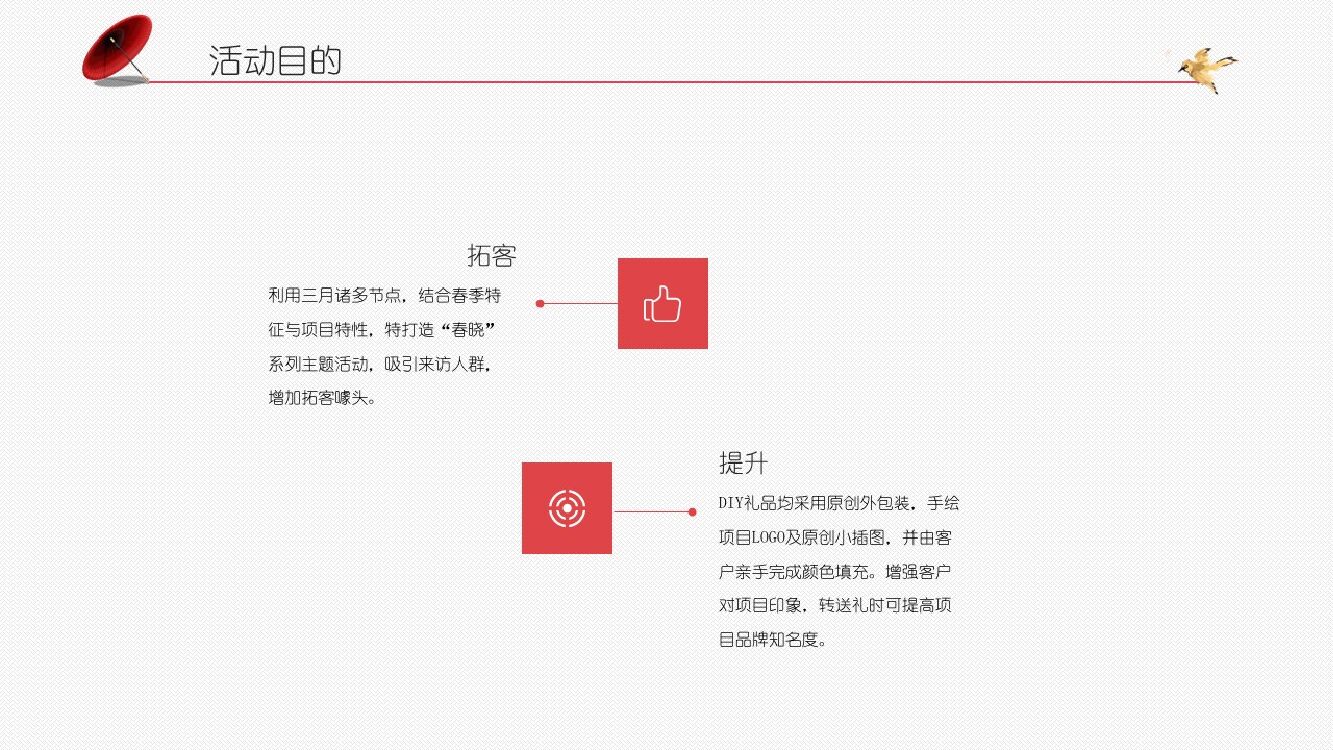 活动目的

拓客

利用三月诸多节点，结合春季特征与项目特性，特打造“春晓”系列主题活动，吸引来访人群，增加拓客噱头。

提升

DIY礼品均采用原创外包装，手绘项目LOGO及原创小插图，并由客户亲手完成颜色填充。增强客户对项目印象，转送礼时可提高项目品牌知名度。